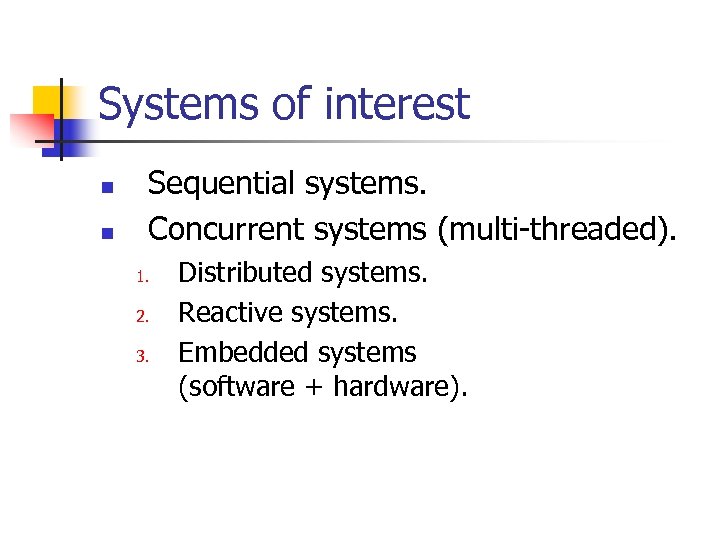 Systems of interest

- Sequential systems.
- Concurrent systems (multi-threaded).
1. Distributed systems.
2. Reactive systems.
3. Embedded systems (software + hardware).